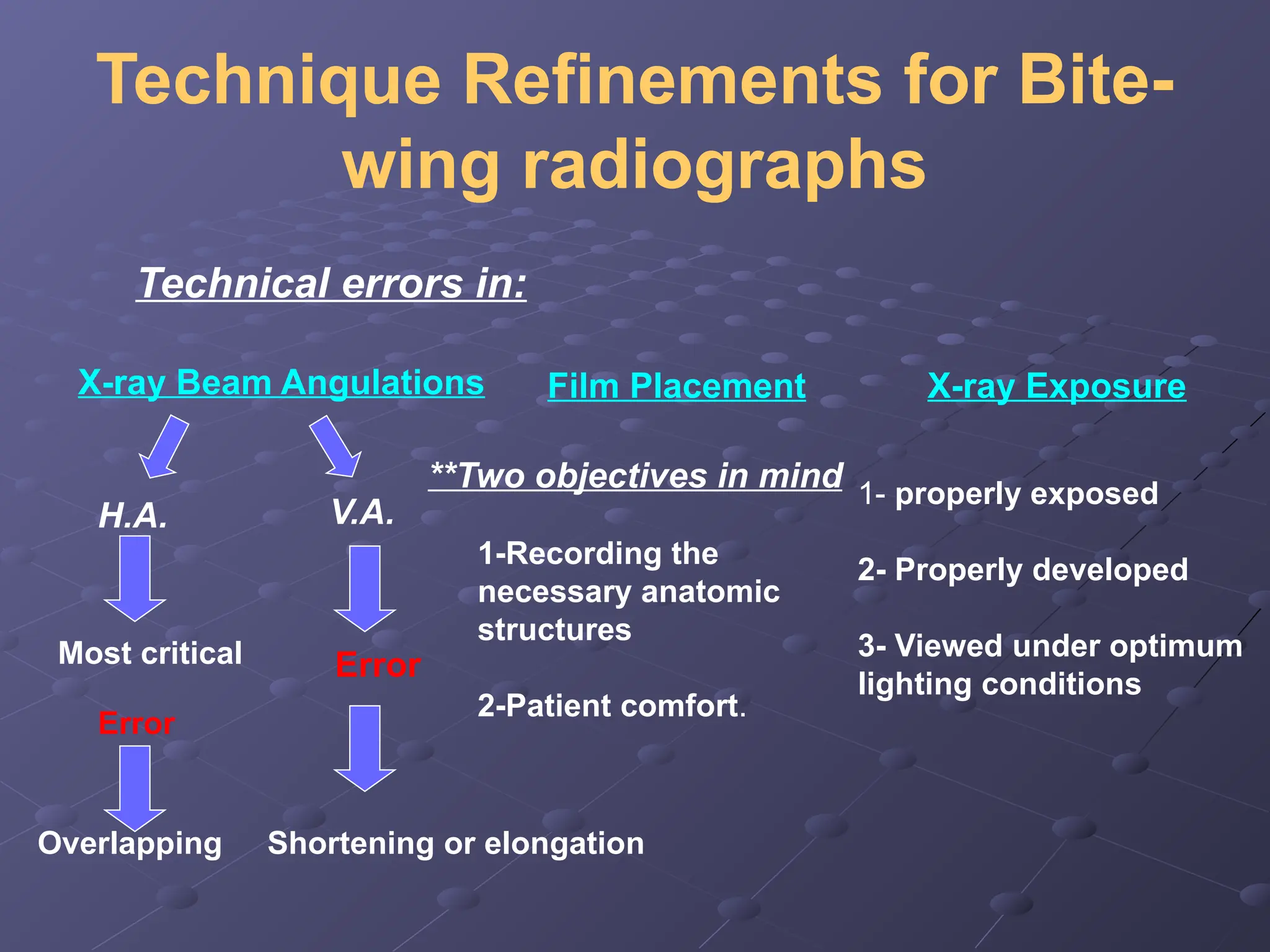 Technique Refinements for Bite-wing radiographs

Technical errors in:

X-ray Beam Angulations

H.A.

Most critical

Error

Overlapping

V.A.

Error

Shortening or elongation

Film Placement

**Two objectives in mind

1-Recording the necessary anatomic structures

2-Patient comfort.

X-ray Exposure

1- properly exposed

2- Properly developed

3- Viewed under optimum lighting conditions